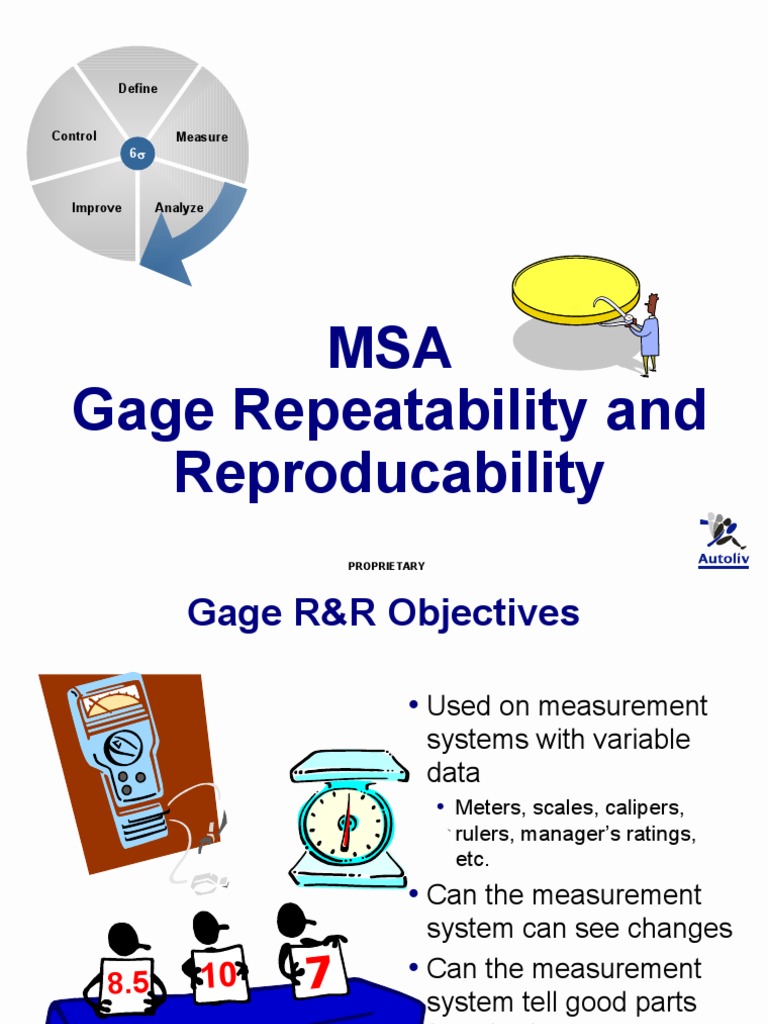 Define
Measure
Analyze
Improve
Control
$6\sigma$

MSA
Gage Repeatability and Reproducability

PROPRIETARY

Autoliv

Gage R&R Objectives

• Used on measurement systems with variable data
• Meters, scales, calipers, rulers, manager's ratings, etc.
• Can the measurement system can see changes
• Can the measurement system tell good parts

8.5
10
7